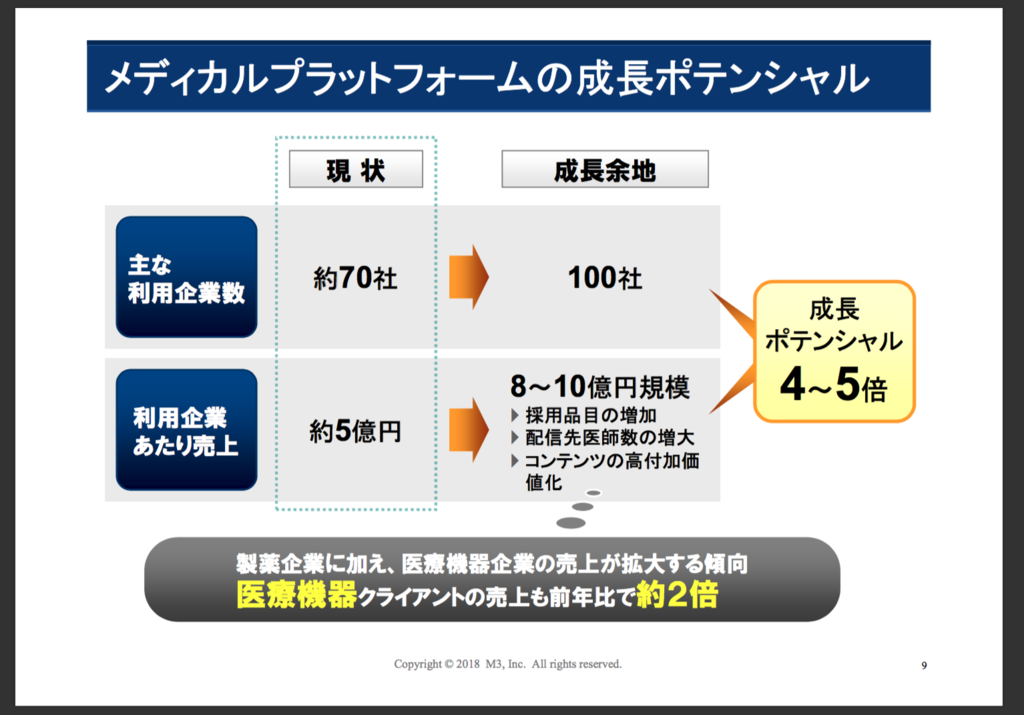 メディカルプラットフォームの成長ポテンシャル

現 状

成長余地

主な
利用企業数

約70社

100社

利用企業
あたり売上

約5億円

8～10億円規模
▶ 採用品目の増加
▶ 配信先医師数の増大
▶ コンテンツの高付加価値化

成長
ポテンシャル
4～5倍

製薬企業に加え、医療機器企業の売上が拡大する傾向
医療機器クライアントの売上も前年比で約2倍

Copyright © 2018 M3, Inc. All rights reserved.

9